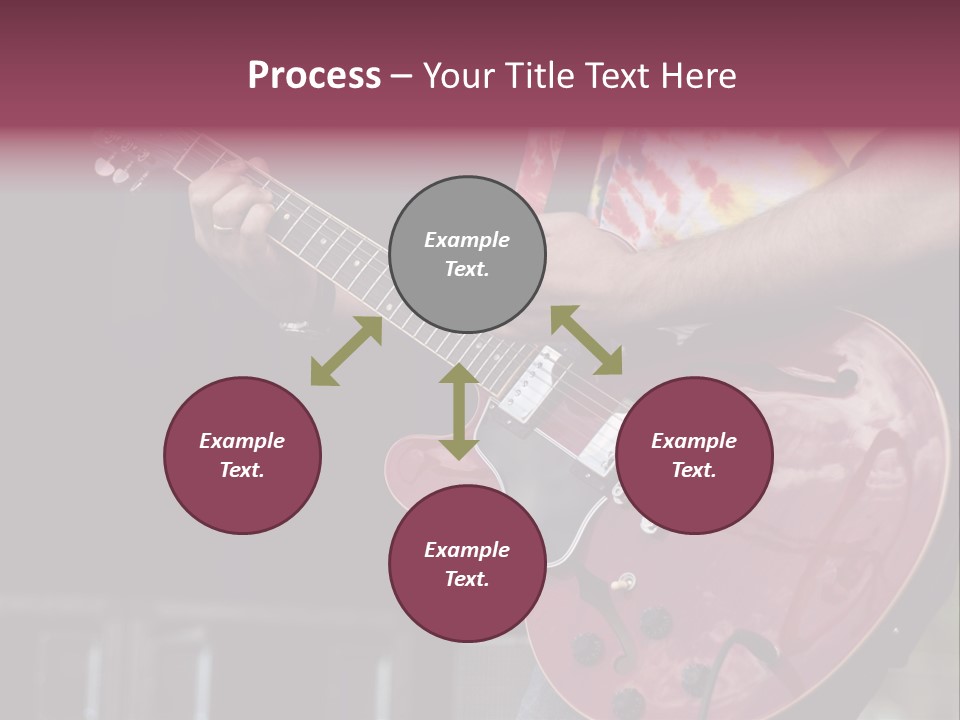 Process – Your Title Text Here

Example Text.

Example Text.

Example Text.

Example Text.